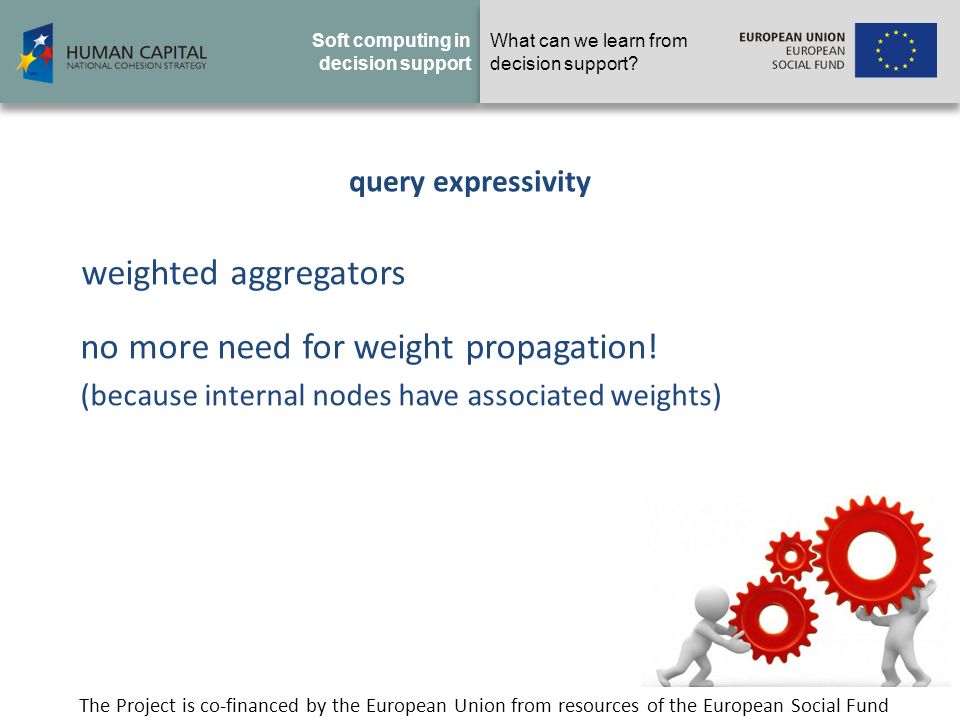 HUMAN CAPITAL
NATIONAL COHESION STRATEGY

Soft computing in decision support

What can we learn from decision support?

EUROPEAN UNION
EUROPEAN
SOCIAL FUND

query expressivity

weighted aggregators

no more need for weight propagation!

(because internal nodes have associated weights)

The Project is co-financed by the European Union from resources of the European Social Fund